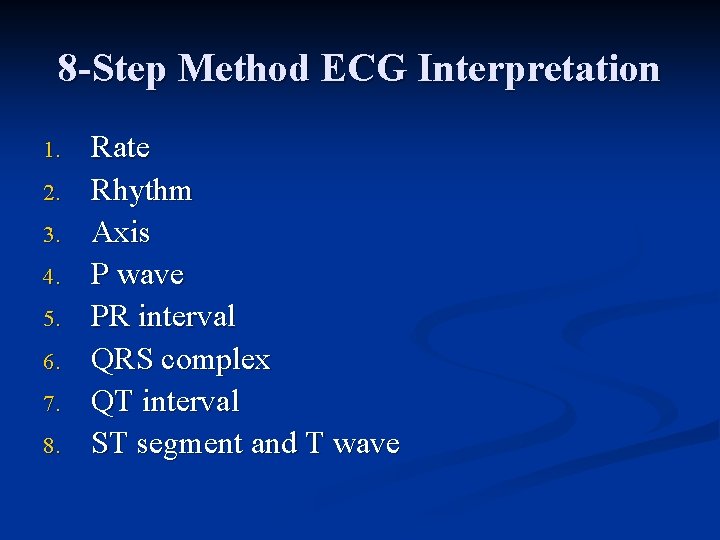 8-Step Method ECG Interpretation

1. Rate
2. Rhythm
3. Axis
4. P wave
5. PR interval
6. QRS complex
7. QT interval
8. ST segment and T wave